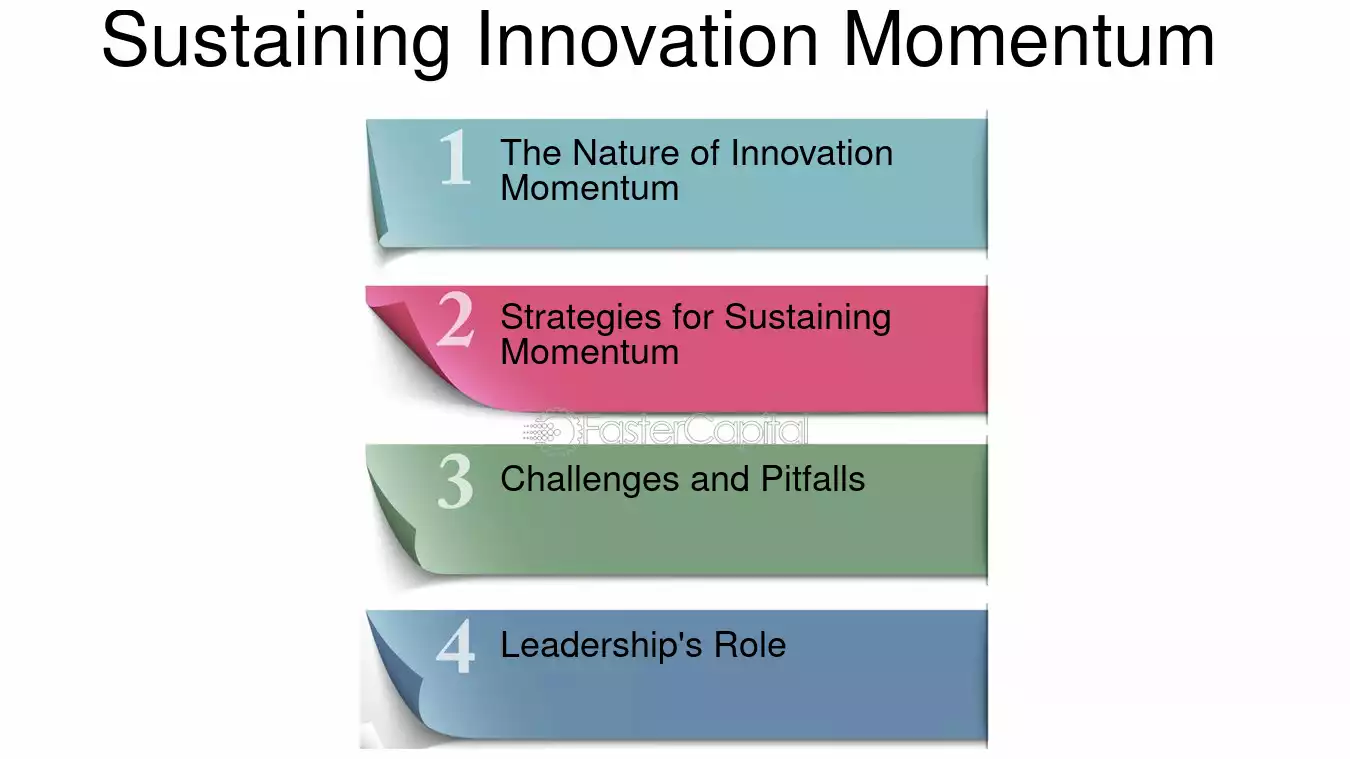 Sustaining Innovation Momentum

1 The Nature of Innovation Momentum

2 Strategies for Sustaining Momentum

FasterCapital

3 Challenges and Pitfalls

4 Leadership's Role